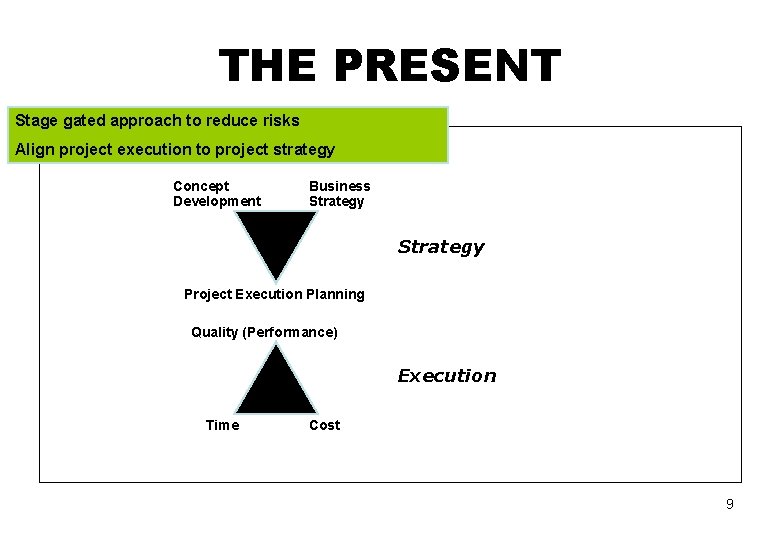 THE PRESENT

Stage gated approach to reduce risks

Align project execution to project strategy

Concept Development

Business Strategy

Strategy

Project Execution Planning

Quality (Performance)

Execution

Time

Cost

9